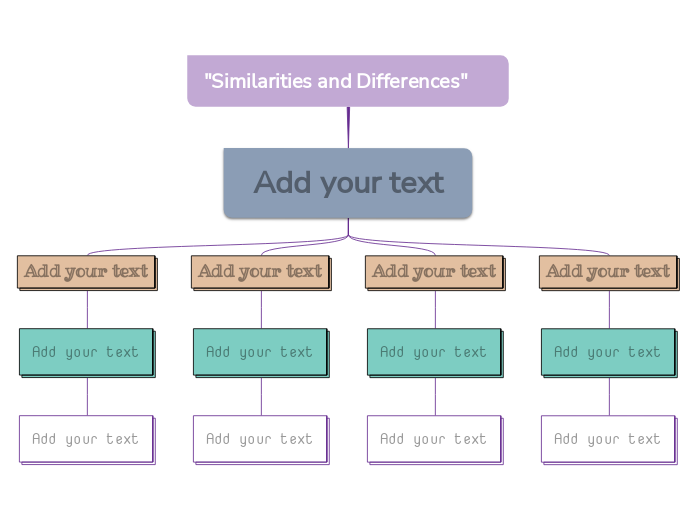 "Similarities and Differences"

Add your text

Add your text

Add your text

Add your text

Add your text

Add your text

Add your text

Add your text

Add your text

Add your text

Add your text

Add your text

Add your text